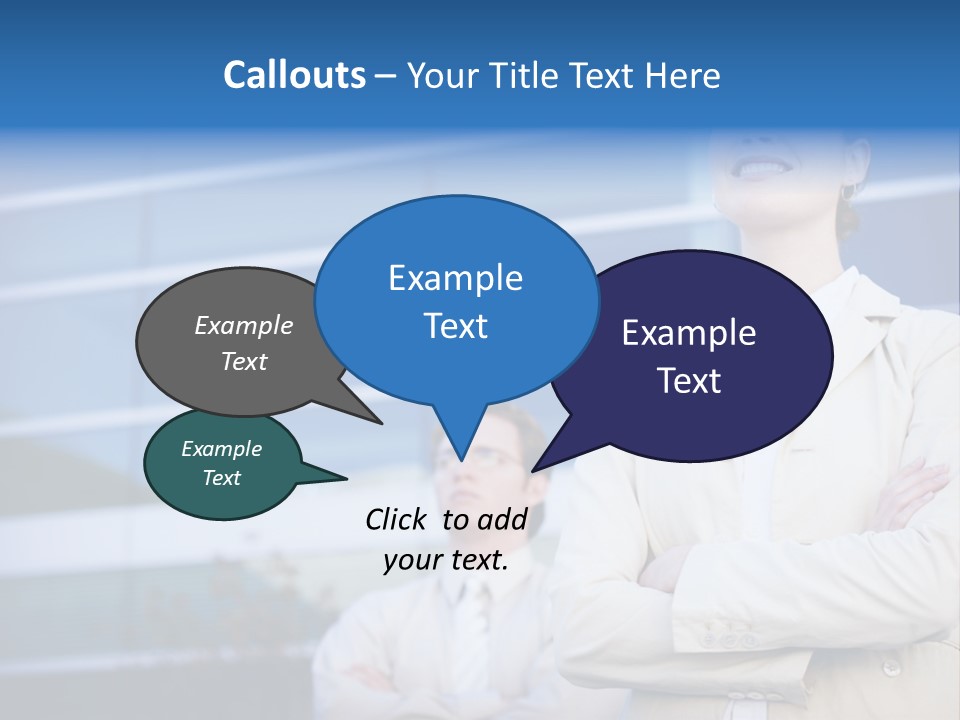 Callouts – Your Title Text Here

Example Text

Example Text

Example Text

Example Text

Click to add your text.